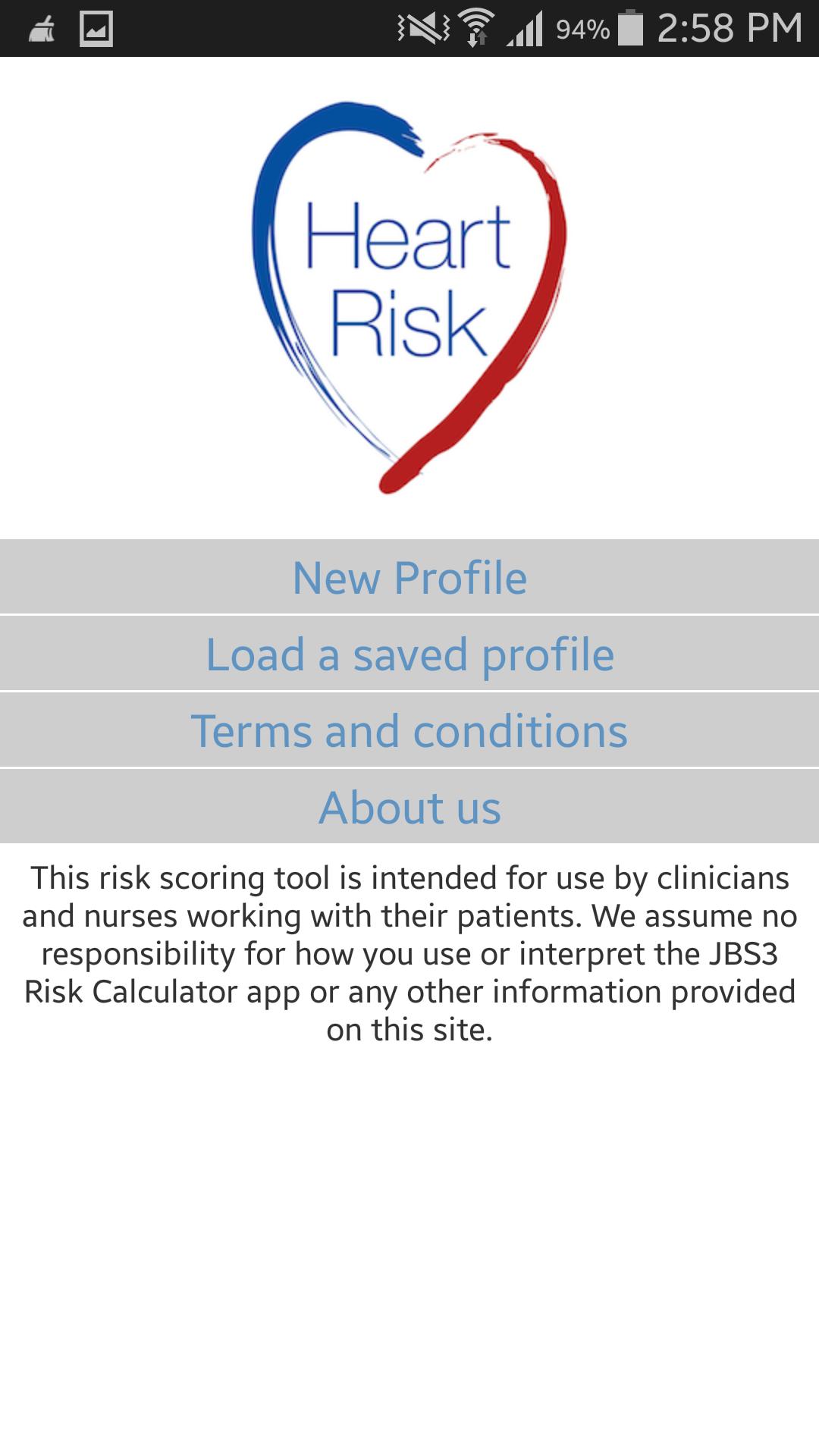 94% 2:58 PM

Heart Risk

New Profile

Load a saved profile

Terms and conditions

About us

This risk scoring tool is intended for use by clinicians and nurses working with their patients. We assume no responsibility for how you use or interpret the JBS3 Risk Calculator app or any other information provided on this site.